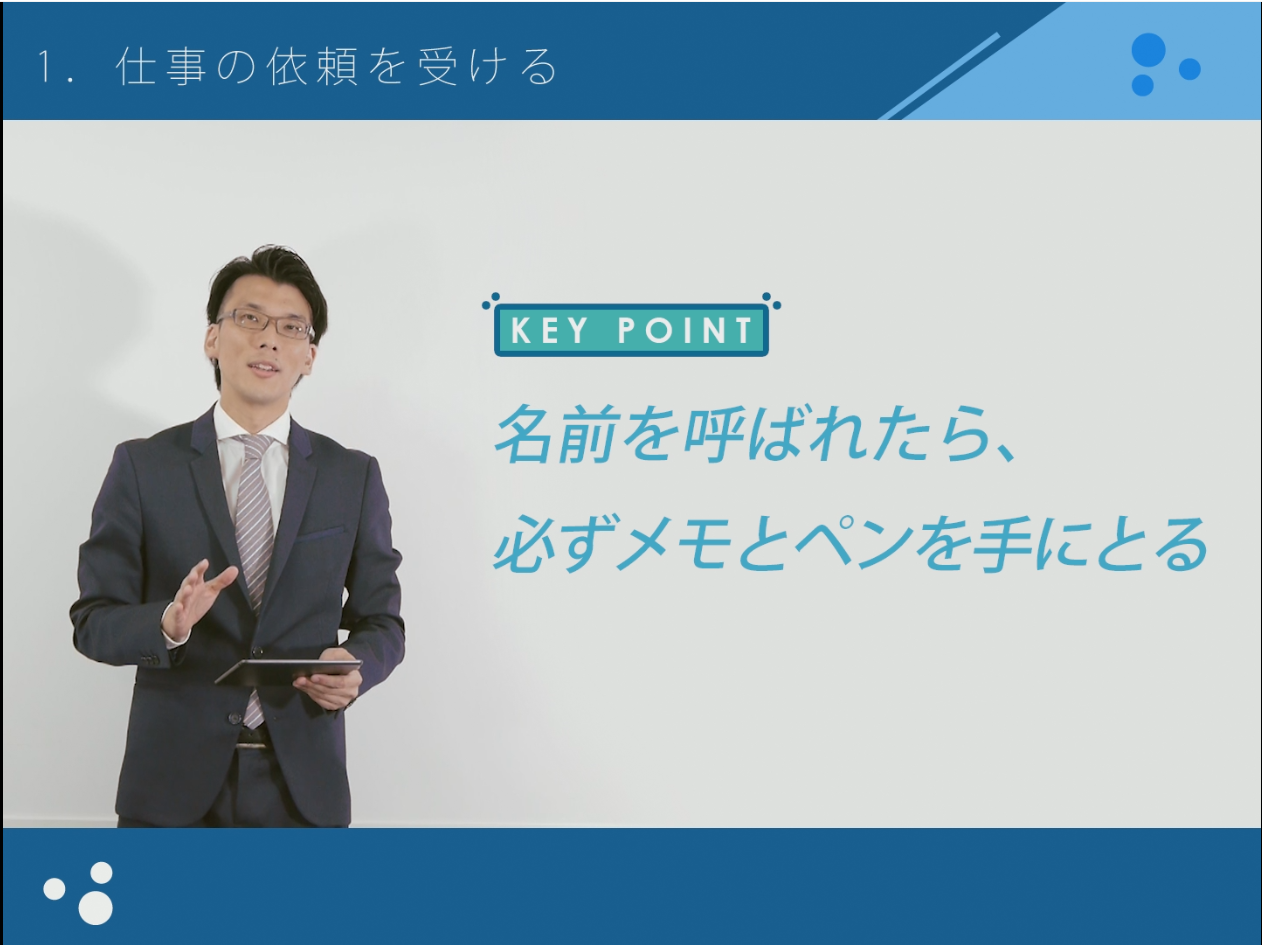 1. 仕事の依頼を受ける

KEY POINT

名前を呼ばれたら、
必ずメモとペンを手にとる